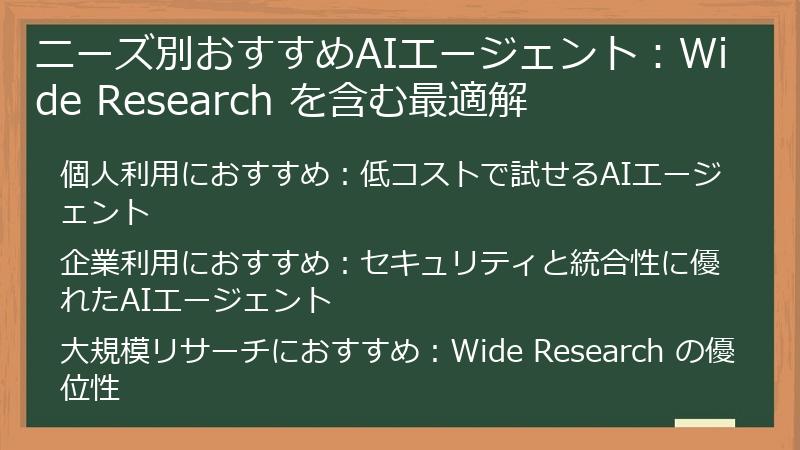 ニーズ別おすすめAIエージェント：Wide Research を含む最適解

個人利用におすすめ：低コストで試せるAIエージェント

企業利用におすすめ：セキュリティと統合性に優れたAIエージェント

大規模リサーチにおすすめ：Wide Research の優位性